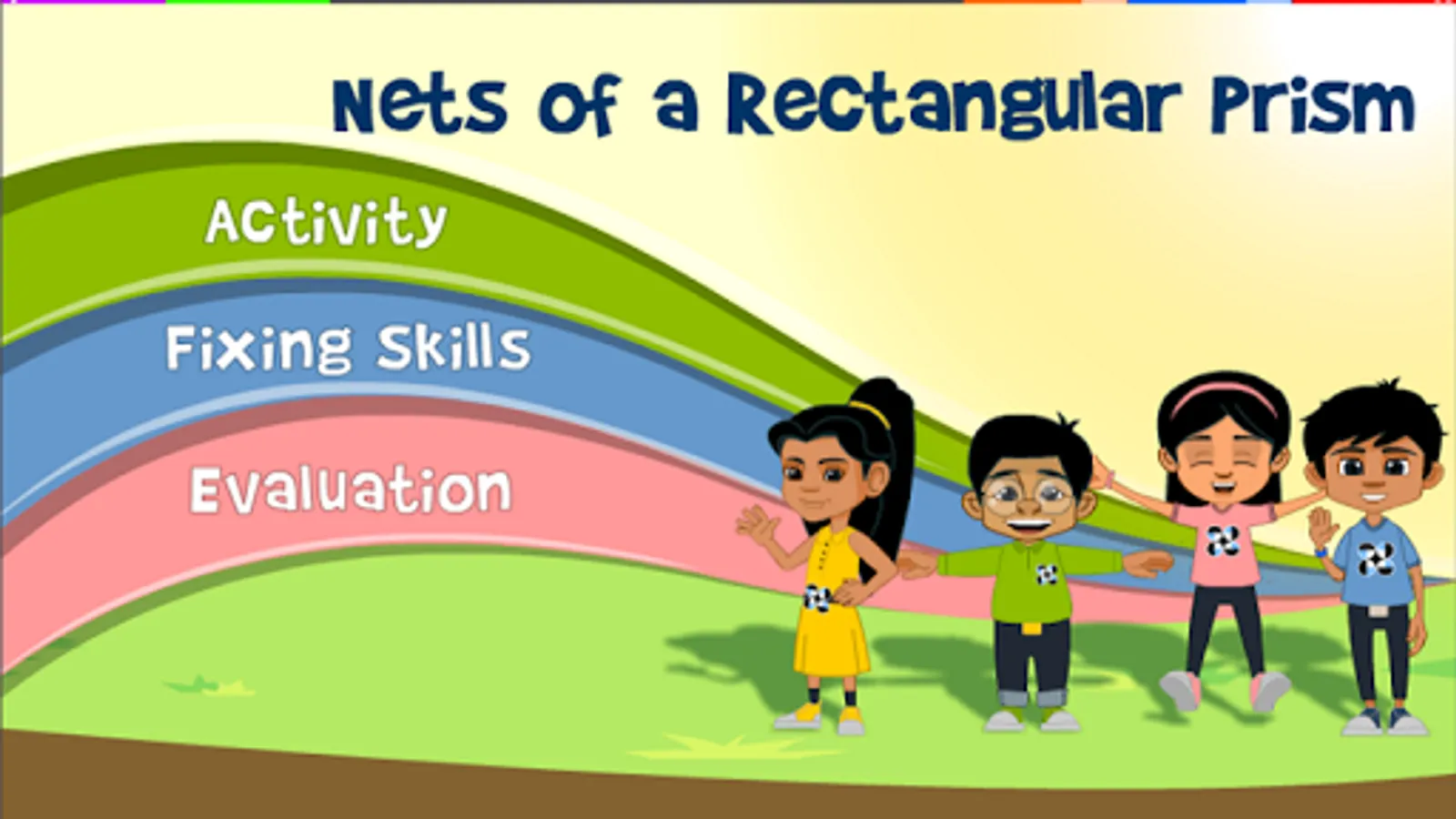 Nets of a Rectangular Prism

Activity

Fixing Skills

Evaluation